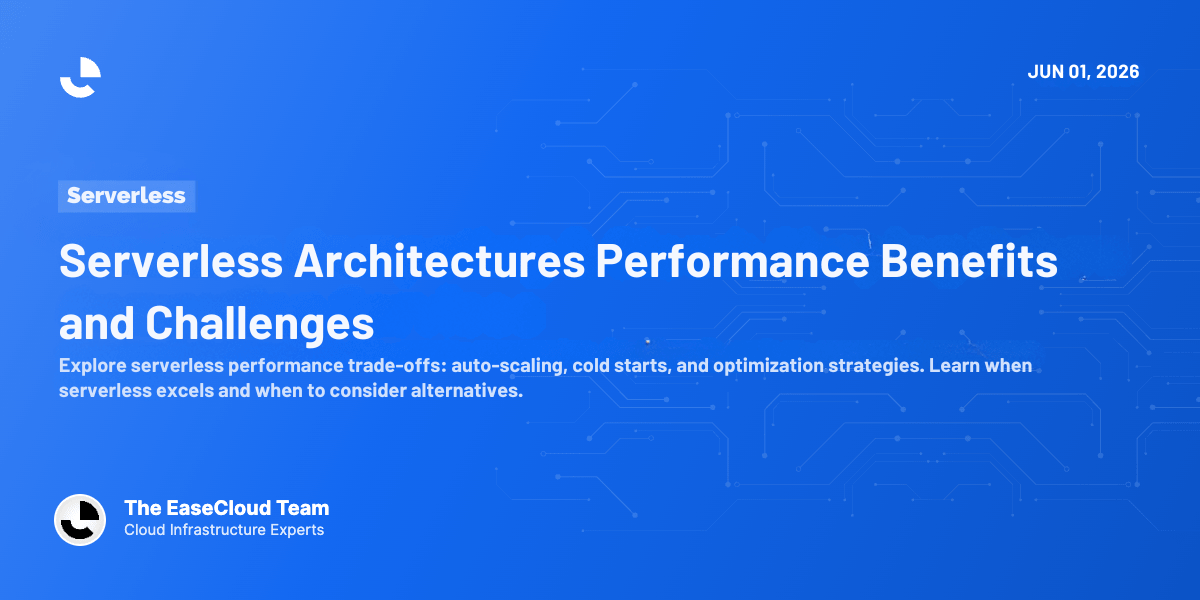 JUN 01, 2026

Serverless

Serverless Architectures Performance Benefits and Challenges

Explore serverless performance trade-offs: auto-scaling, cold starts, and optimization strategies. Learn when serverless excels and when to consider alternatives.

The EaseCloud Team
Cloud Infrastructure Experts